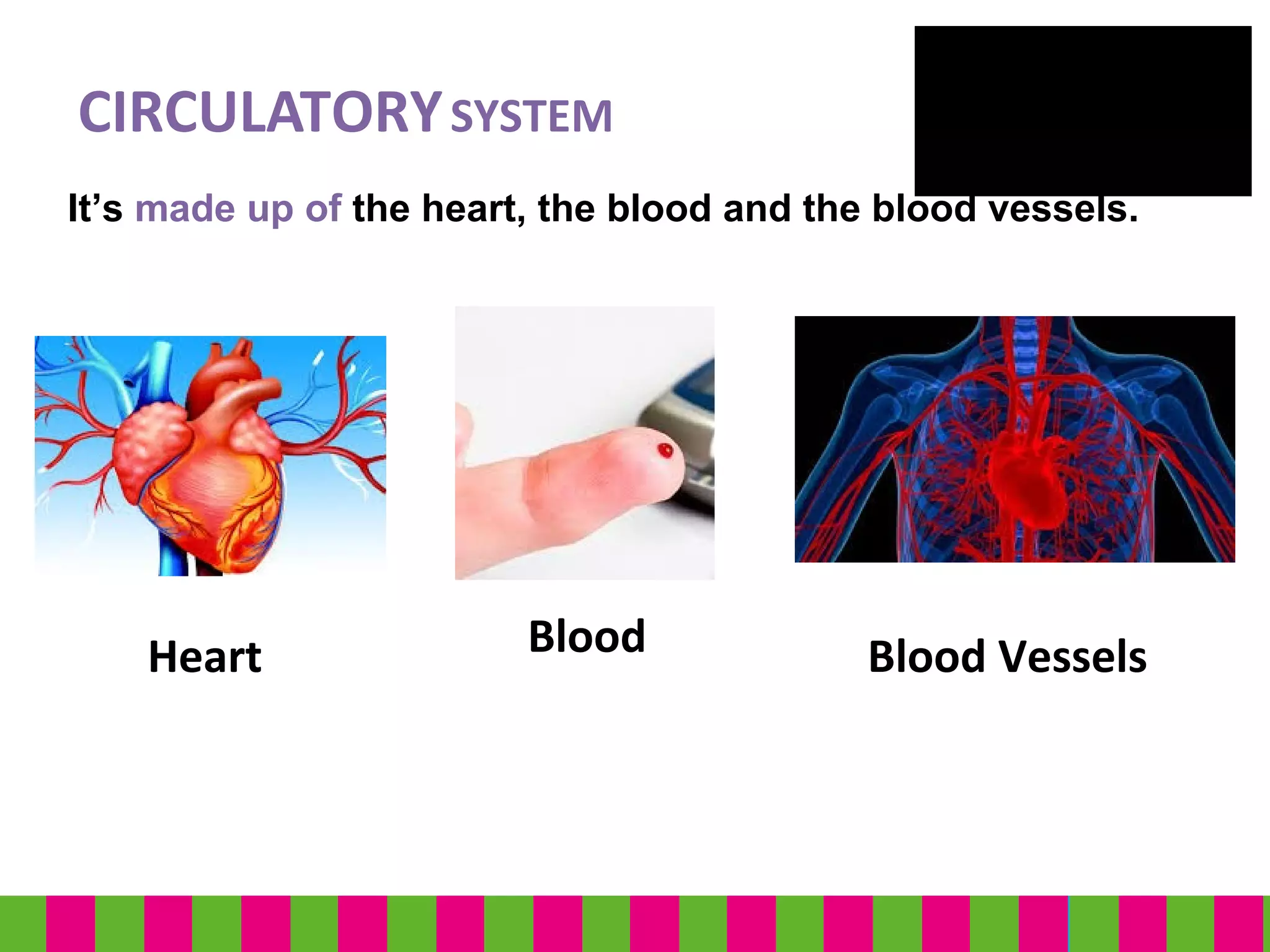 CIRCULATORY SYSTEM

It’s made up of the heart, the blood and the blood vessels.

Heart

Blood

Blood Vessels